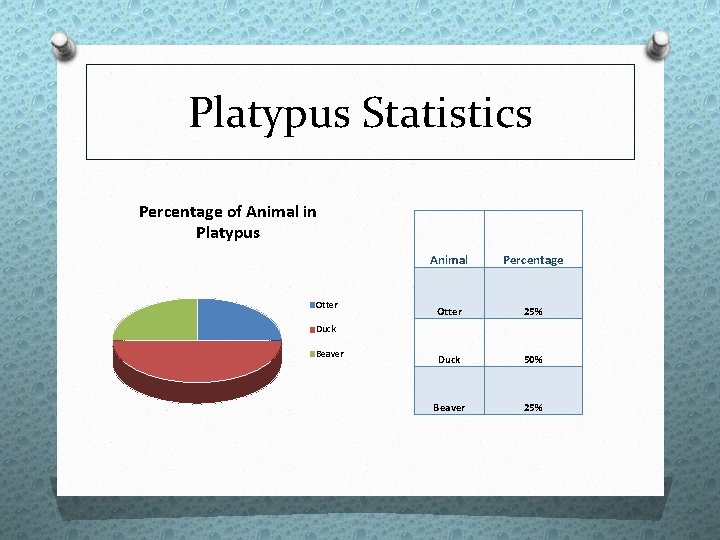 Platypus Statistics

Percentage of Animal in Platypus

Otter
Duck
Beaver

| Animal | Percentage |
|---|---|
| Otter | 25% |
| Duck | 50% |
| Beaver | 25% |